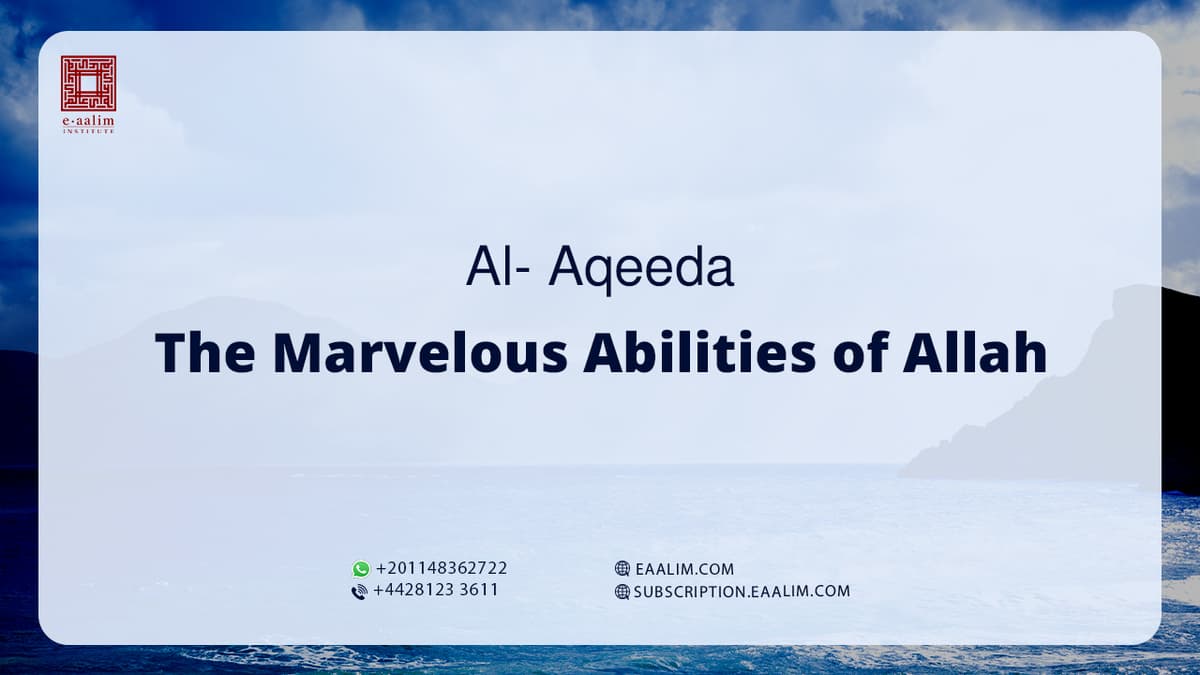 e-aalim
INSTITUTE

Al- Aqeeda

The Marvelous Abilities of Allah

+201148362722
+4428123 3611

EAALIM.COM
SUBSCRIPTION.EAALIM.COM